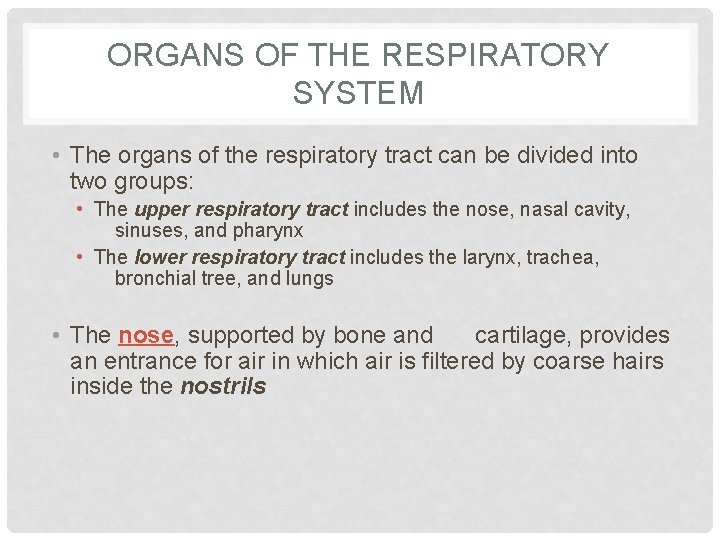 ORGANS OF THE RESPIRATORY SYSTEM

• The organs of the respiratory tract can be divided into two groups:

• The upper respiratory tract includes the nose, nasal cavity, sinuses, and pharynx

• The lower respiratory tract includes the larynx, trachea, bronchial tree, and lungs

• The nose, supported by bone and cartilage, provides an entrance for air in which air is filtered by coarse hairs inside the nostrils